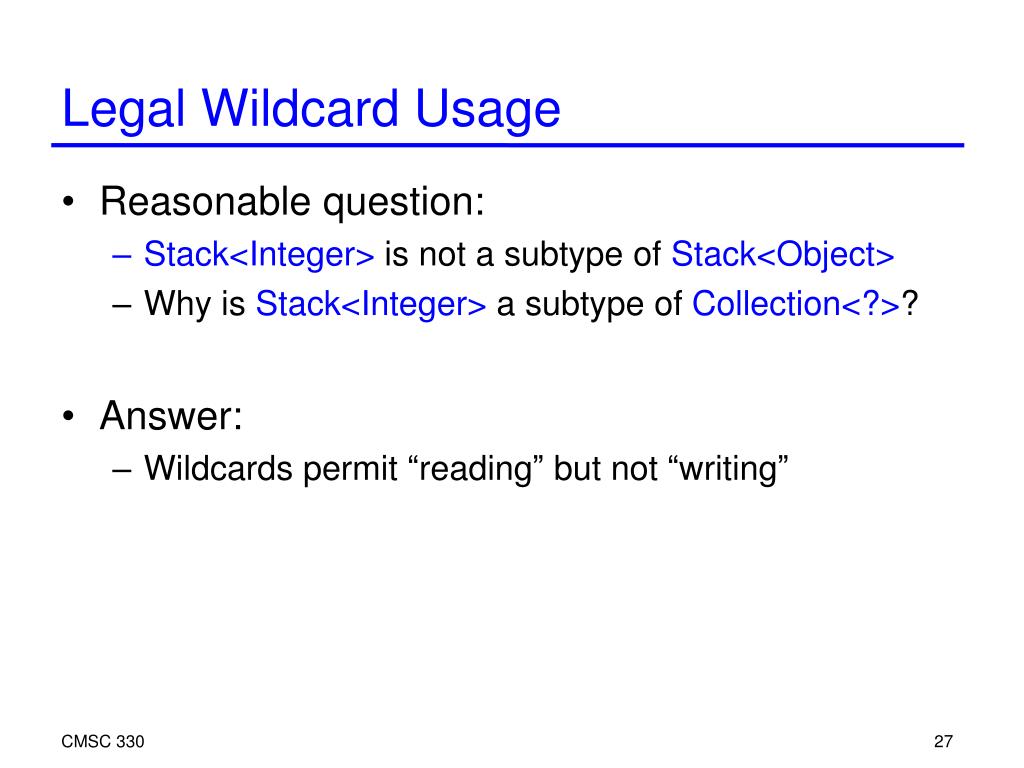 Legal Wildcard Usage

• Reasonable question:
– Stack<Integer> is not a subtype of Stack<Object>
– Why is Stack<Integer> a subtype of Collection<?>?

• Answer:
– Wildcards permit “reading” but not “writing”

CMSC 330

27